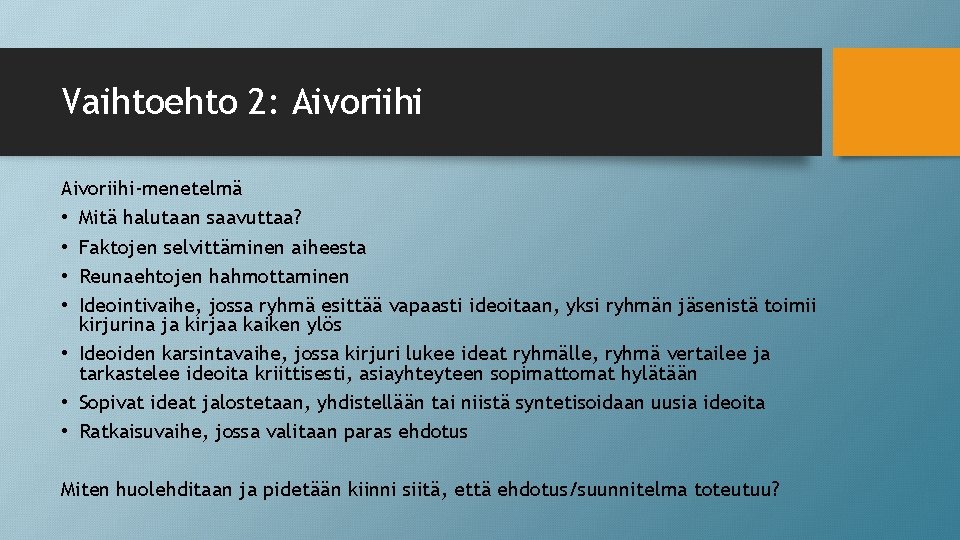 Vaihtoehto 2: Aivoriihi

Aivoriihi-menetelmä
• Mitä halutaan saavuttaa?
• Faktojen selvittäminen aiheesta
• Reunaehtojen hahmottaminen
• Ideointivaihe, jossa ryhmä esittää vapaasti ideoitaan, yksi ryhmän jäsenistä toimii kirjurina ja kirjaa kaiken ylös
• Ideoiden karsintavaihe, jossa kirjuri lukee ideat ryhmälle, ryhmä vertailee ja tarkastelee ideoita kriittisesti, asiayhteyteen sopimattomat hylätään
• Sopivat ideat jalostetaan, yhdistellään tai niistä syntetisoidaan uusia ideoita
• Ratkaisuvaihe, jossa valitaan paras ehdotus

Miten huolehditaan ja pidetään kiinni siitä, että ehdotus/suunnitelma toteutuu?